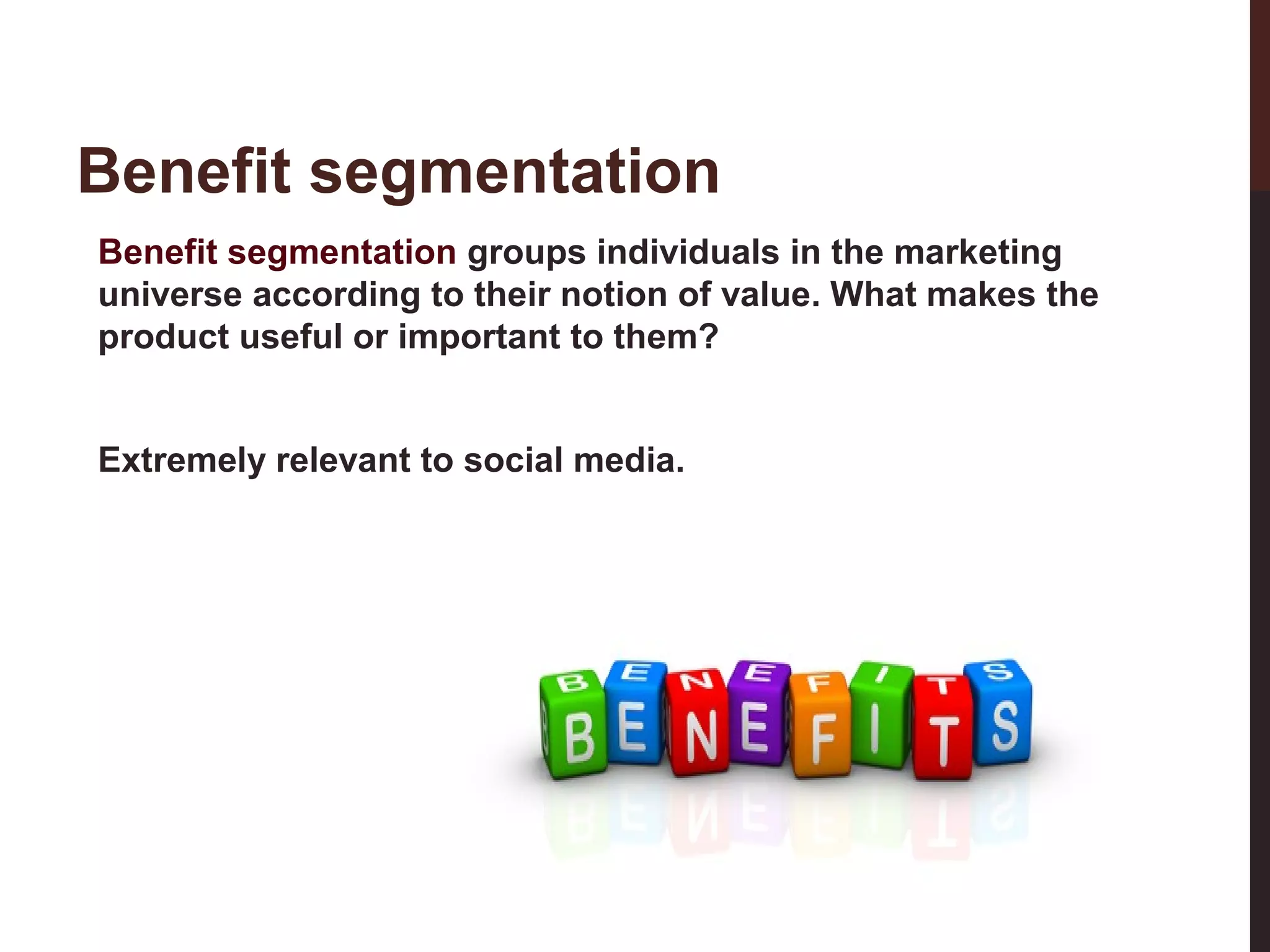 Benefit segmentation

Benefit segmentation groups individuals in the marketing universe according to their notion of value. What makes the product useful or important to them?

Extremely relevant to social media.

BENEFITS